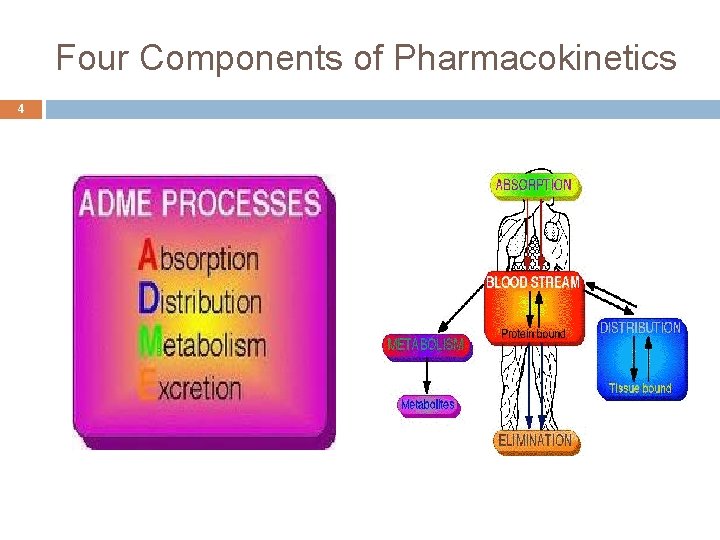 Four Components of Pharmacokinetics

4

ADME PROCESSES
Absorption
Distribution
Metabolism
Excretion

ABSORPTION
BLOOD STREAM
Protein bound
METABOLISM
Metabolites
DISTRIBUTION
Tissue bound
ELIMINATION